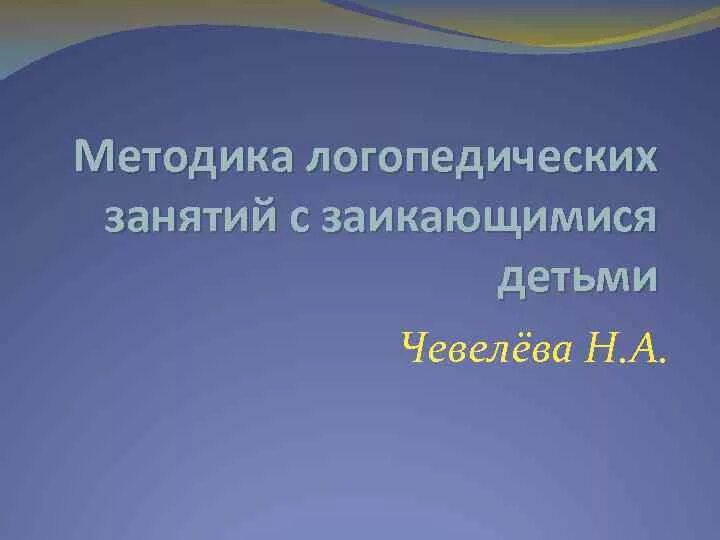 Методика логопедических занятий с заикающимися детьми

Чевелёва Н.А.